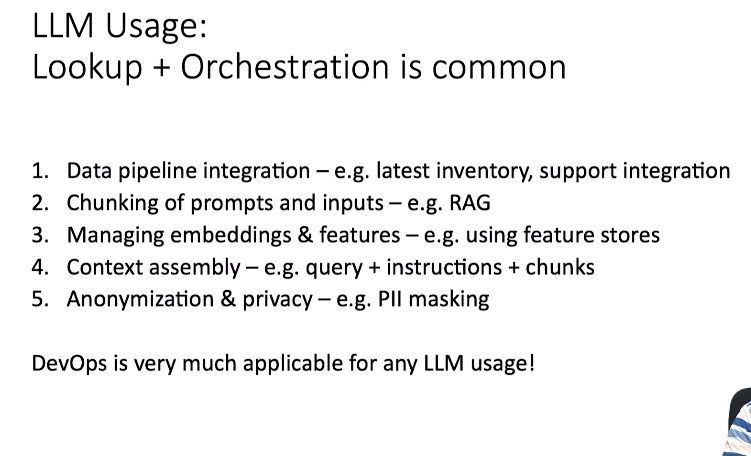 LLM Usage:
Lookup + Orchestration is common

1. Data pipeline integration – e.g. latest inventory, support integration
2. Chunking of prompts and inputs – e.g. RAG
3. Managing embeddings & features – e.g. using feature stores
4. Context assembly – e.g. query + instructions + chunks
5. Anonymization & privacy – e.g. PII masking

DevOps is very much applicable for any LLM usage!